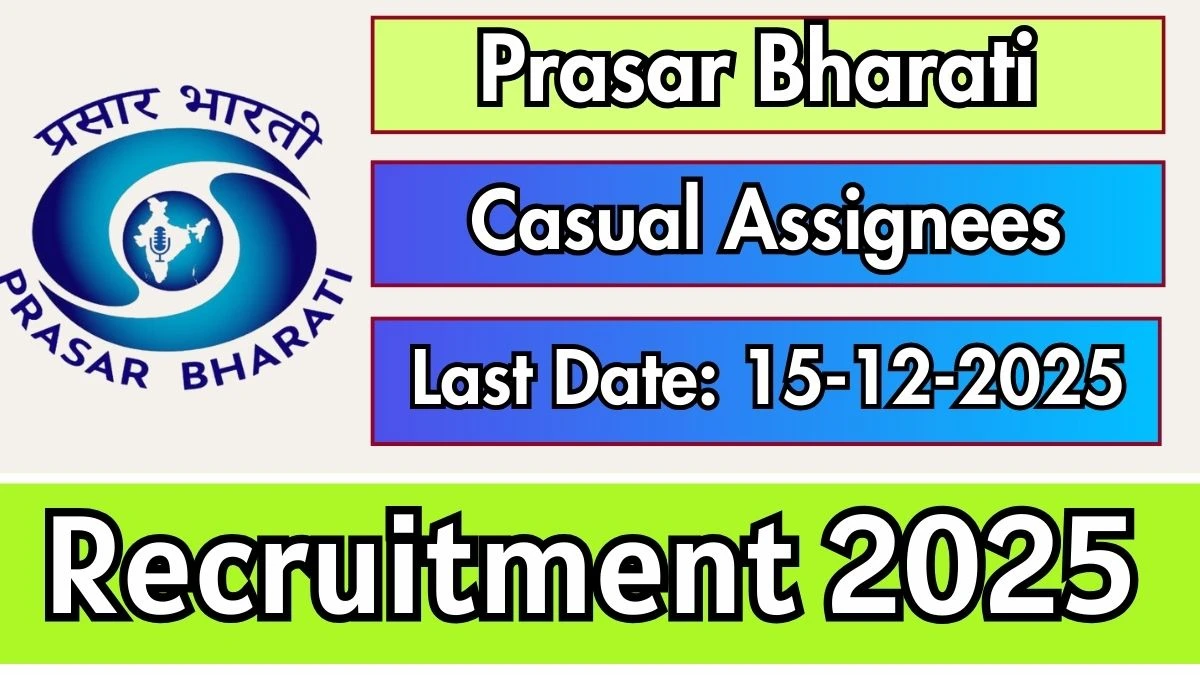 प्रसार भारती

PRASAR BHARATI

Prasar Bharati

Casual Assignees

Last Date: 15-12-2025

Recruitment 2025